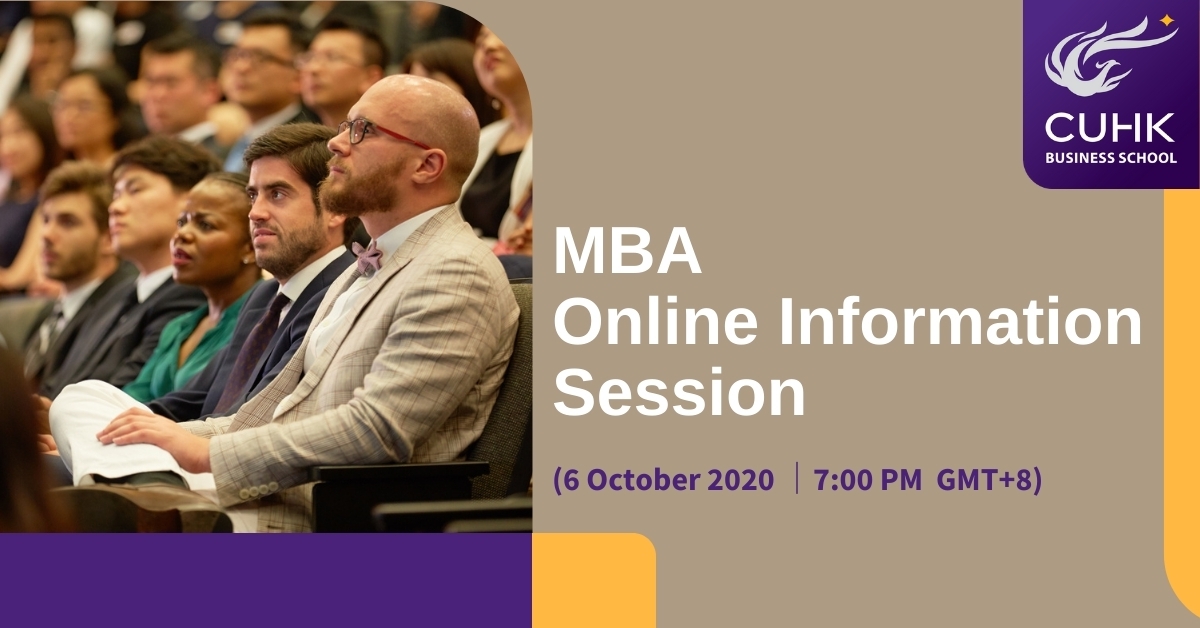 CUHK
BUSINESS SCHOOL

MBA
Online Information Session

(6 October 2020 | 7:00 PM GMT+8)